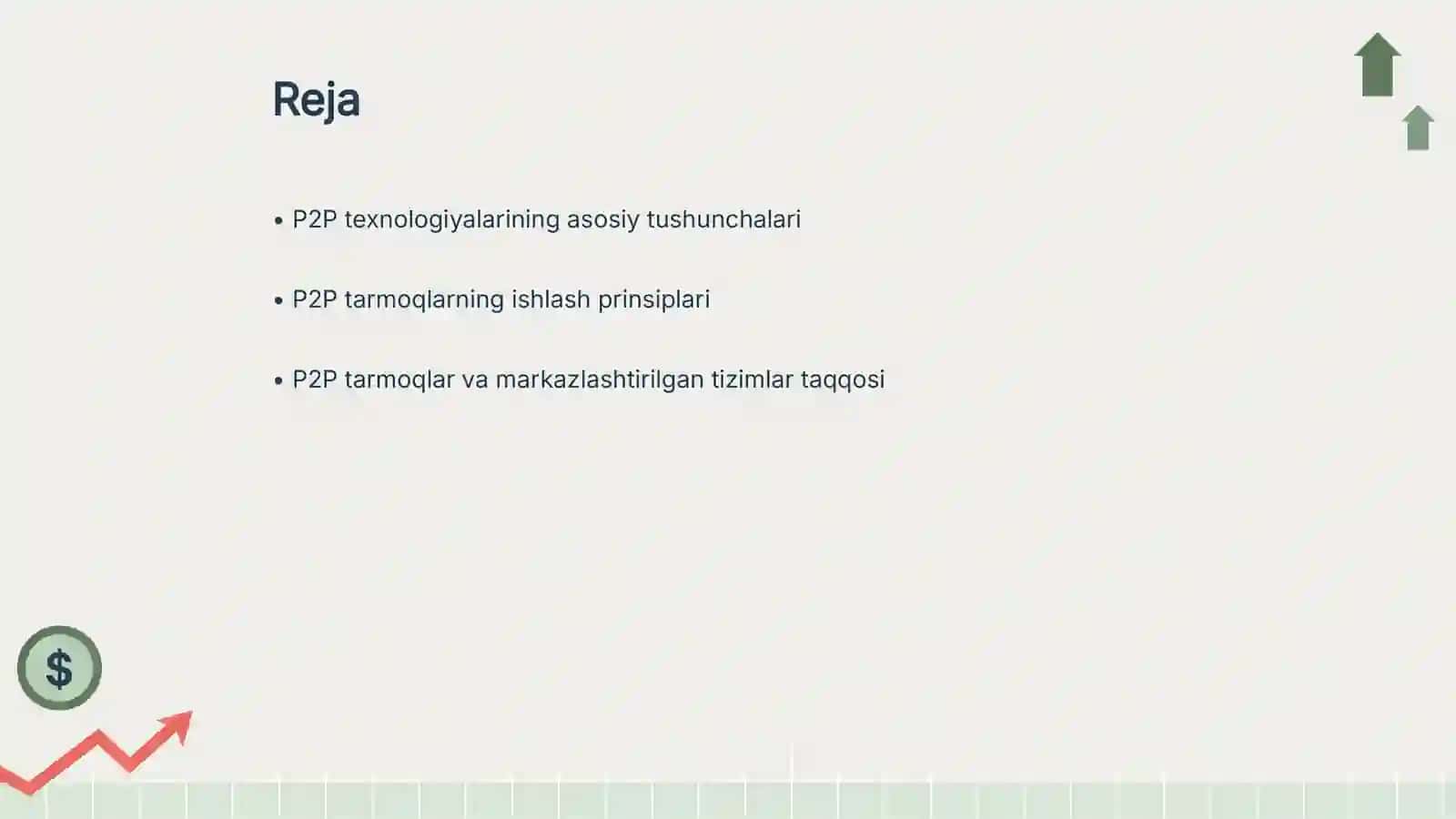 Reja

• P2P texnologiyalarining asosiy tushunchalari

• P2P tarmoqlarning ishlash prinsiplari

• P2P tarmoqlar va markazlashtirilgan tizimlar taqqosi

$